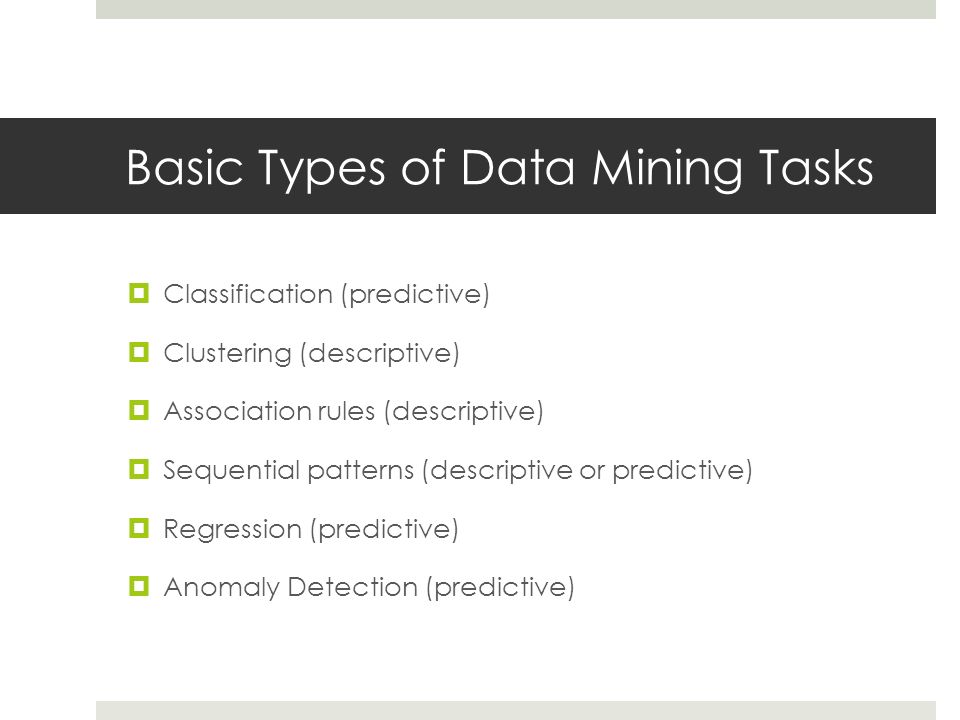 Basic Types of Data Mining Tasks

Classification (predictive)

Clustering (descriptive)

Association rules (descriptive)

Sequential patterns (descriptive or predictive)

Regression (predictive)

Anomaly Detection (predictive)